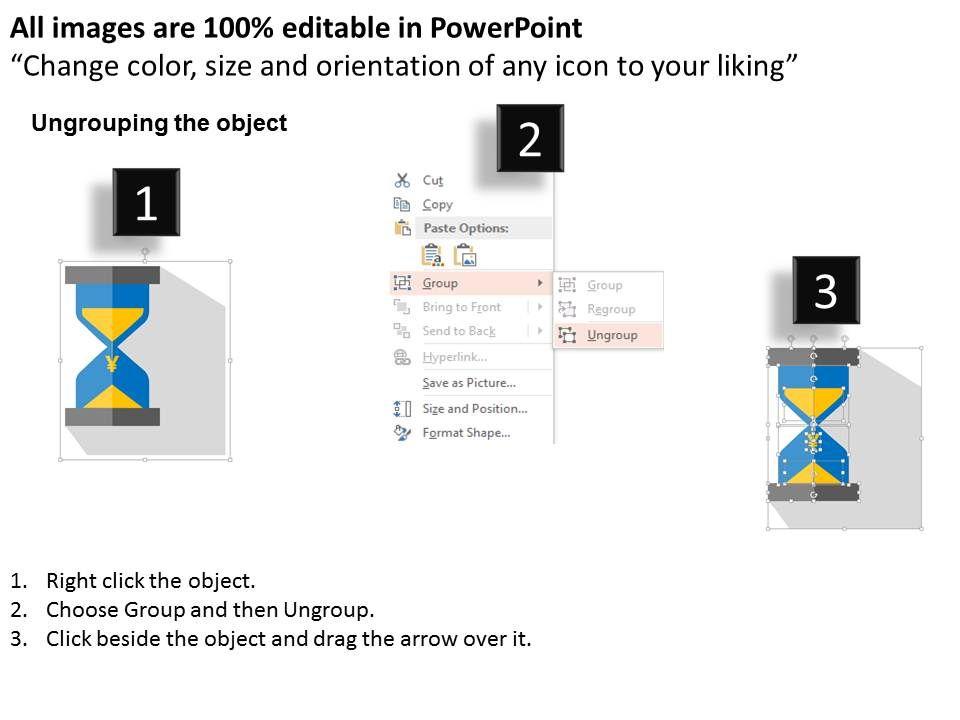 All images are 100% editable in PowerPoint
“Change color, size and orientation of any icon to your liking”

Ungrouping the object

1

¥

2

Cut
Copy
Paste Options:
Group
Bring to Front
Send to Back
Hyperlink...
Save as Picture...
Size and Position...
Format Shape...

Group
Regroup
Ungroup

3

¥

1. Right click the object.
2. Choose Group and then Ungroup.
3. Click beside the object and drag the arrow over it.